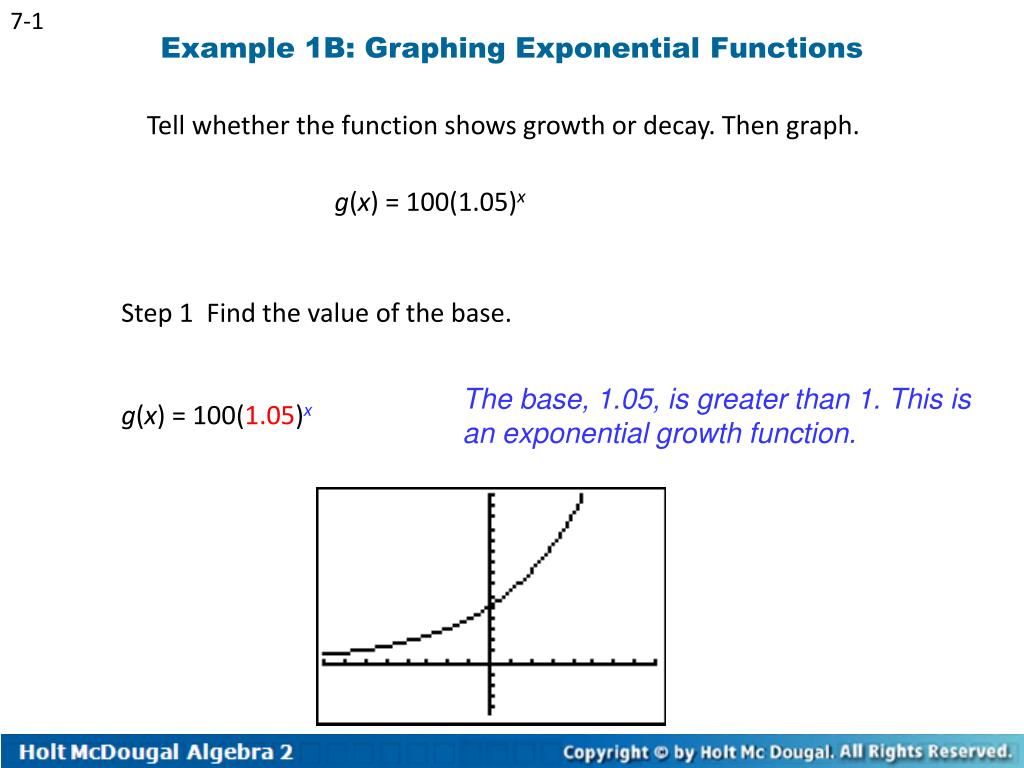 7-1

Example 1B: Graphing Exponential Functions

Tell whether the function shows growth or decay. Then graph.

$g(x) = 100(1.05)^x$

Step 1 Find the value of the base.

$g(x) = 100(1.05)^x$

The base, 1.05, is greater than 1. This is an exponential growth function.

Holt McDougal Algebra 2

Copyright © by Holt Mc Dougal. All Rights Reserved.